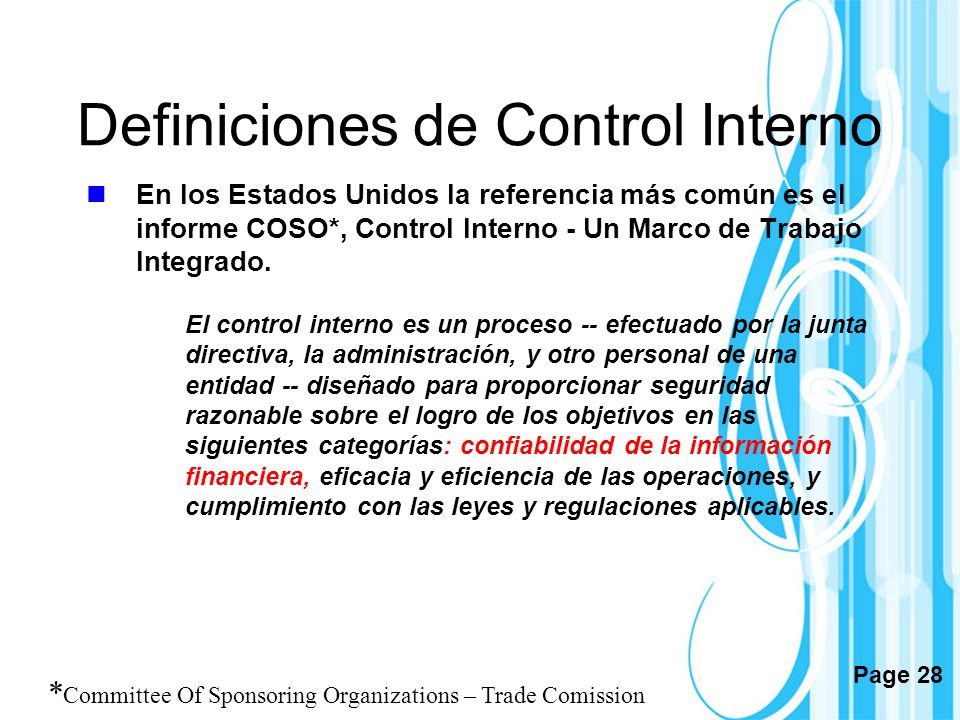 Definiciones de Control Interno

En los Estados Unidos la referencia más común es el informe COSO*, Control Interno - Un Marco de Trabajo Integrado.

El control interno es un proceso -- efectuado por la junta directiva, la administración, y otro personal de una entidad -- diseñado para proporcionar seguridad razonable sobre el logro de los objetivos en las siguientes categorías: confiabilidad de la información financiera, eficacia y eficiencia de las operaciones, y cumplimiento con las leyes y regulaciones aplicables.

Page 28

*Committee Of Sponsoring Organizations – Trade Comission